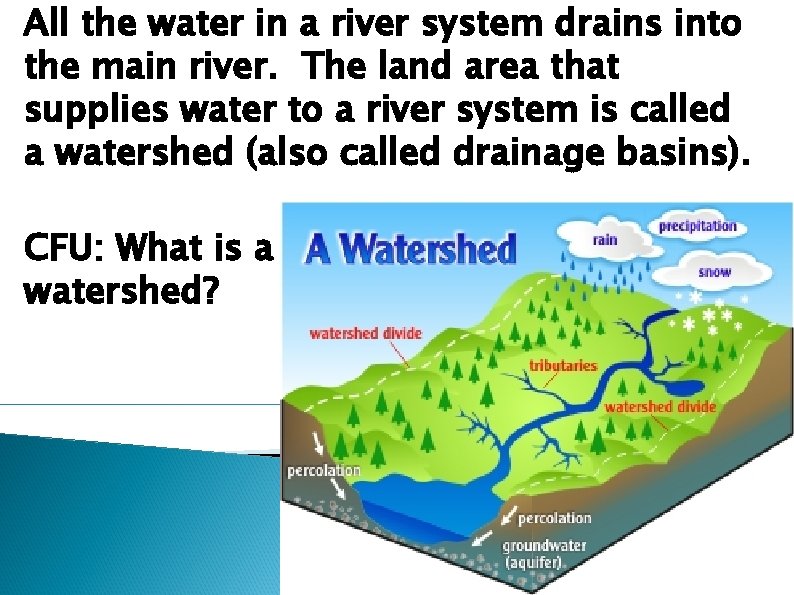 All the water in a river system drains into the main river. The land area that supplies water to a river system is called a watershed (also called drainage basins).

CFU: What is a watershed?

A Watershed

rain

precipitation

snow

watershed divide

tributaries

watershed divide

percolation

percolation

groundwater (aquifer)